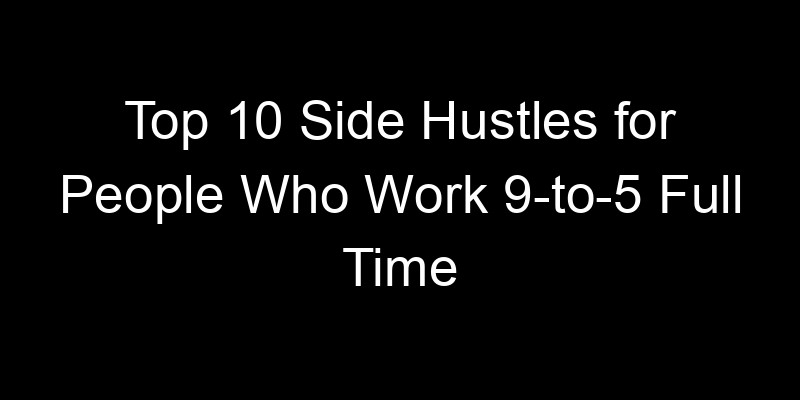 Top 10 Side Hustles for People Who Work 9-to-5 Full Time